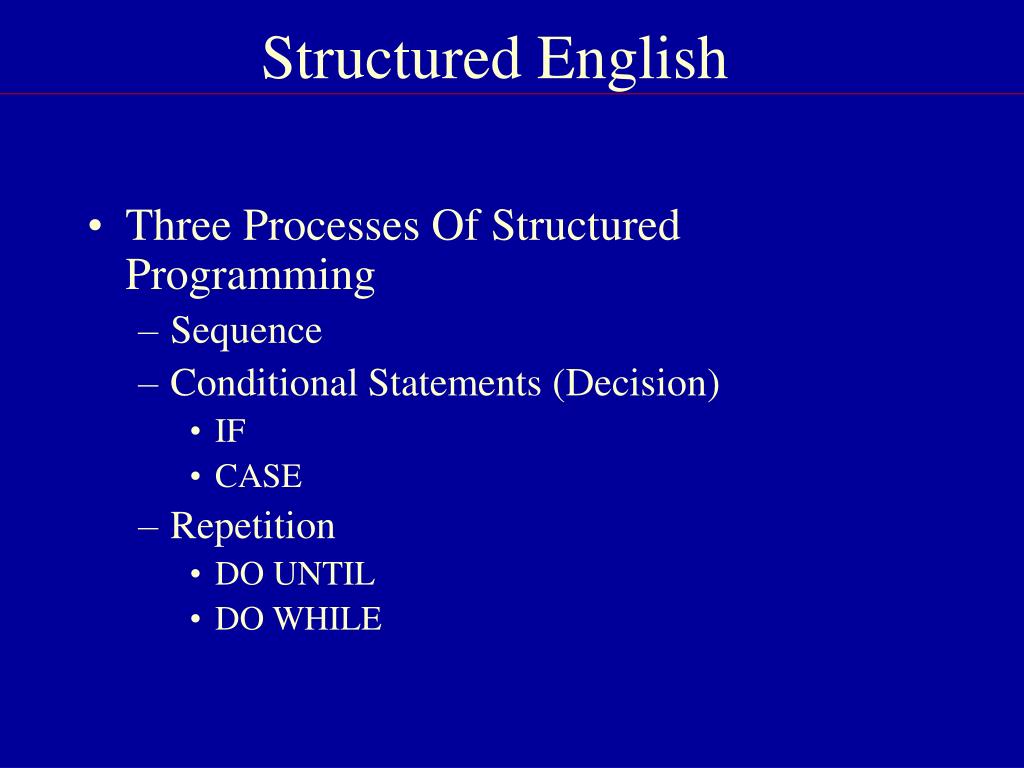 Structured English

• Three Processes Of Structured Programming
– Sequence
– Conditional Statements (Decision)
• IF
• CASE
– Repetition
• DO UNTIL
• DO WHILE